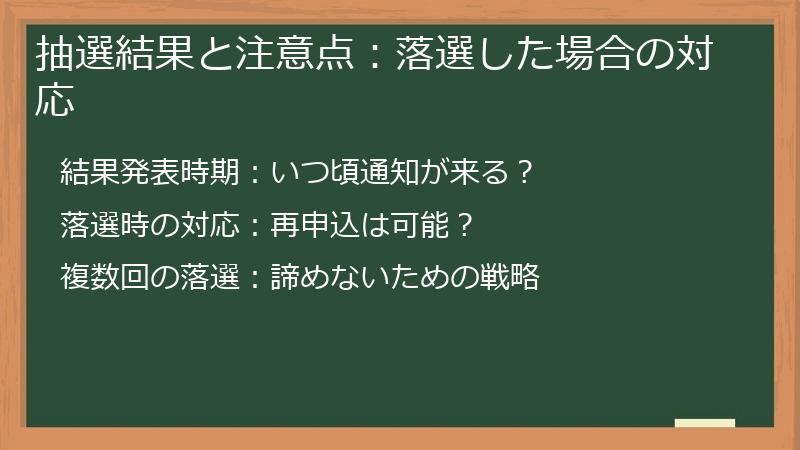 抽選結果と注意点：落選した場合の対応

結果発表時期：いつ頃通知が来る？

落選時の対応：再申込は可能？

複数回の落選：諦めないための戦略